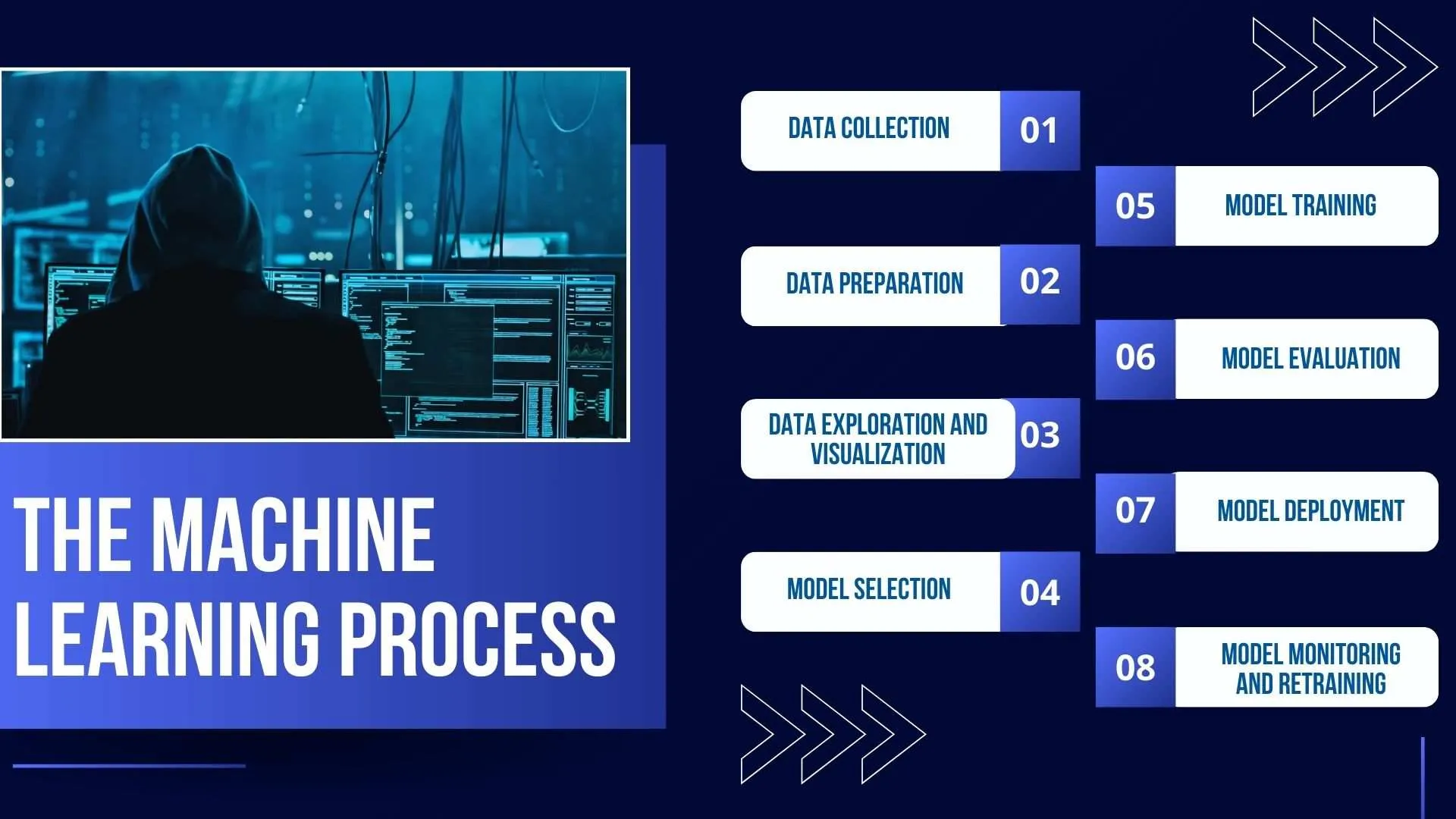 THE MACHINE LEARNING PROCESS

DATA COLLECTION 01

DATA PREPARATION 02

DATA EXPLORATION AND VISUALIZATION 03

MODEL SELECTION 04

05 MODEL TRAINING

06 MODEL EVALUATION

07 MODEL DEPLOYMENT

08 MODEL MONITORING AND RETRAINING